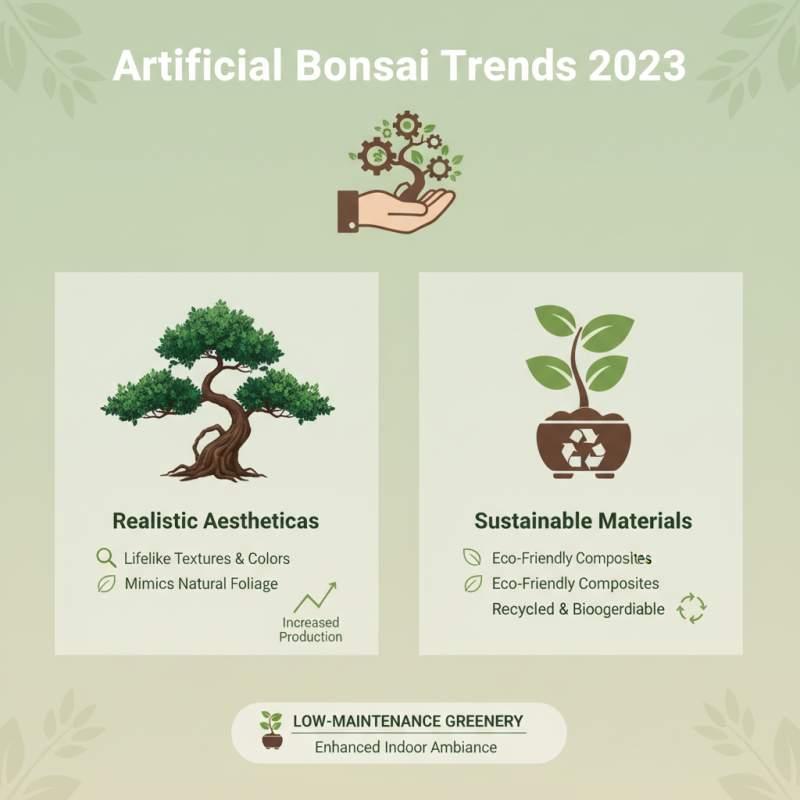 Artificial Bonsai Trends 2023

Realistic Aestheticas

Lifelike Textures & Colors

Mimics Natural Foliage

Increased Production

Sustainable Materials

Eco-Friendly Composites

Eco-Friendly Composites

Recycled & Bioogerdiable

LOW-MAINTENANCE GREENERY

Enhanced Indoor Ambiance